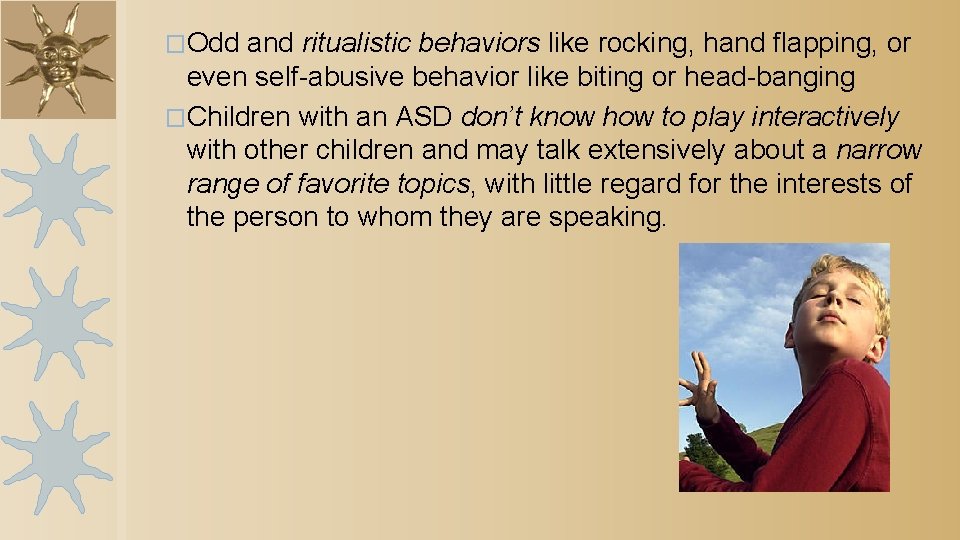 □Odd and ritualistic behaviors like rocking, hand flapping, or even self-abusive behavior like biting or head-banging

□Children with an ASD don't know how to play interactively with other children and may talk extensively about a narrow range of favorite topics, with little regard for the interests of the person to whom they are speaking.